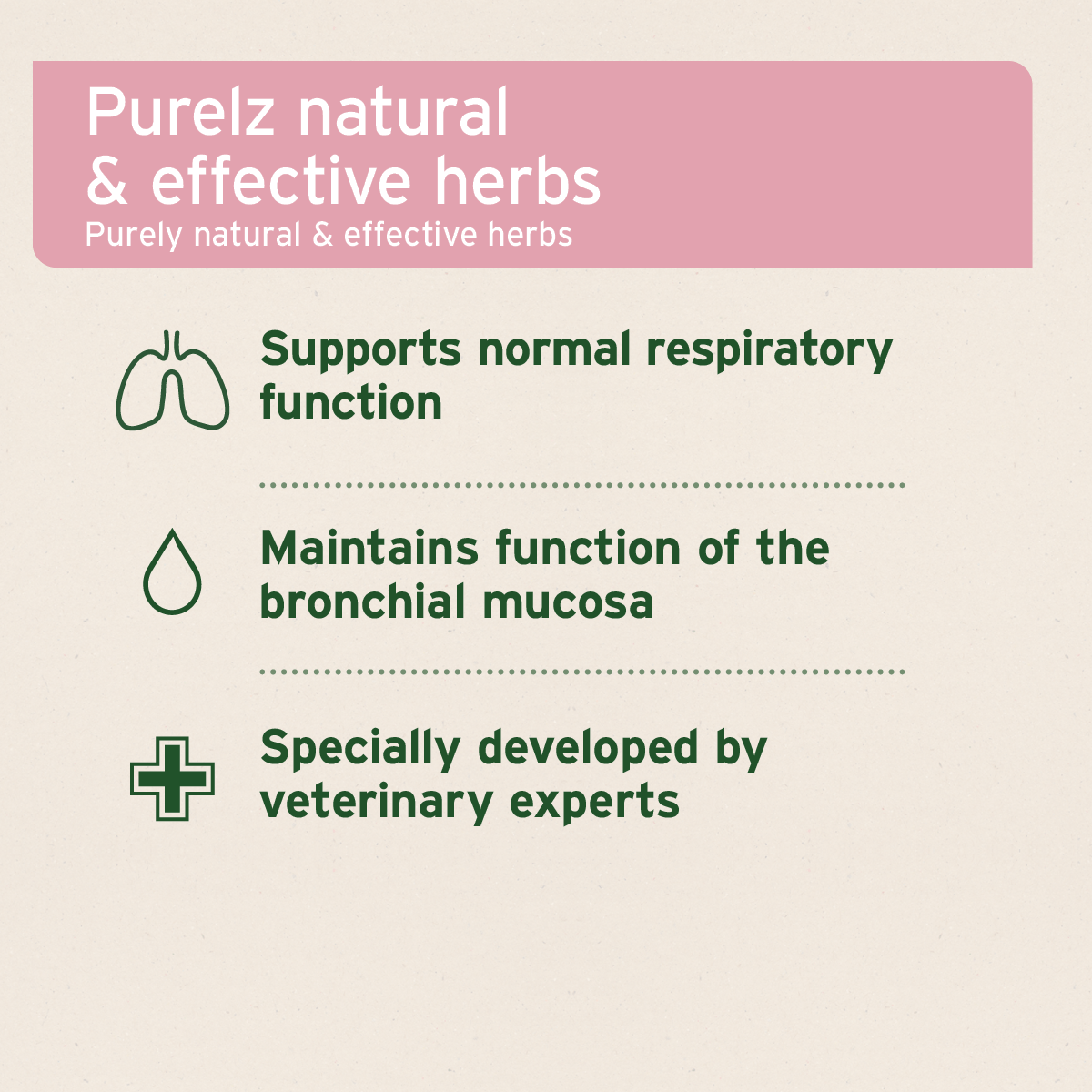 Purelz natural & effective herbs
Purely natural & effective herbs

Supports normal respiratory function

Maintains function of the bronchial mucosa

Specially developed by veterinary experts